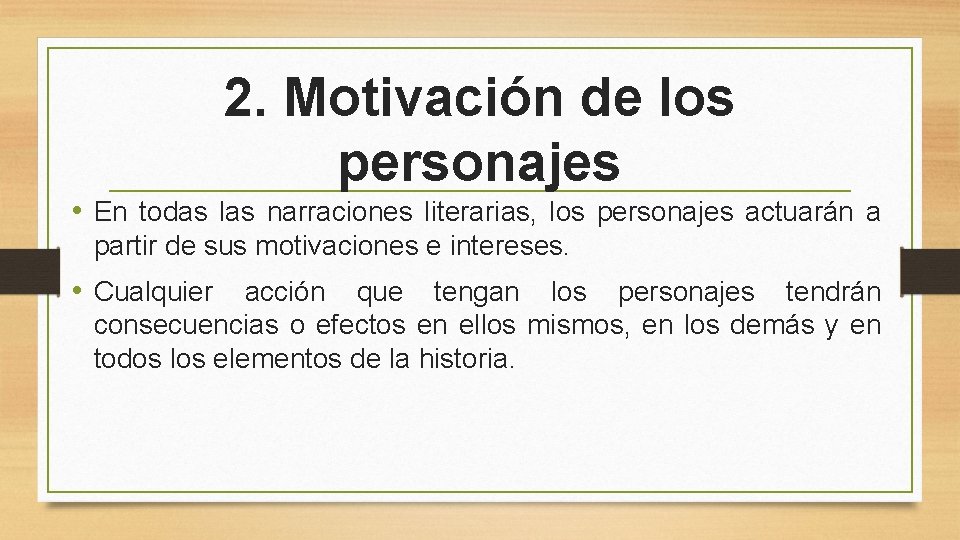 2. Motivación de los personajes

• En todas las narraciones literarias, los personajes actuarán a partir de sus motivaciones e intereses.

• Cualquier acción que tengan los personajes tendrán consecuencias o efectos en ellos mismos, en los demás y en todos los elementos de la historia.